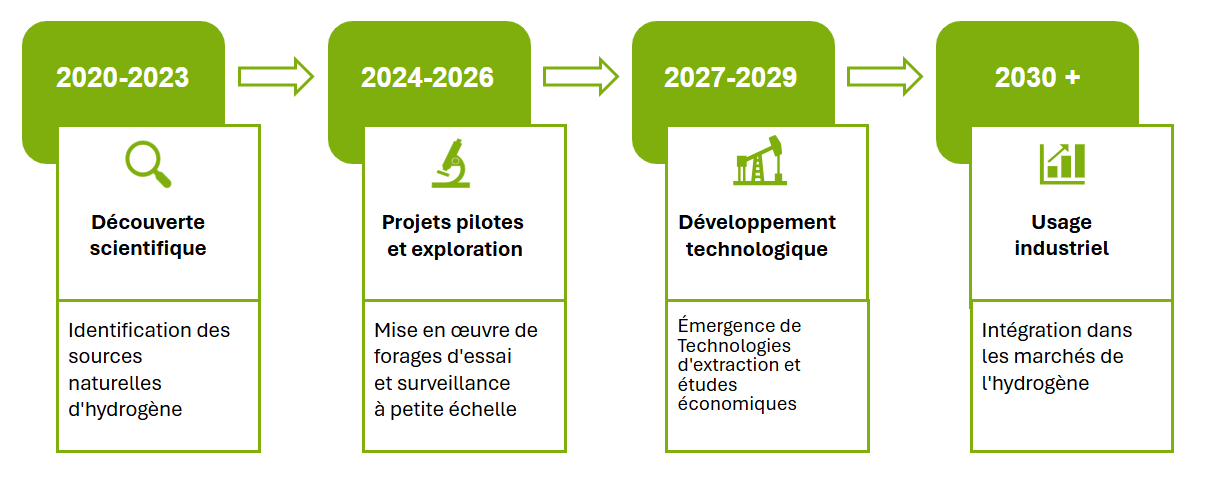 2020-2023

Découverte scientifique

Identification des sources naturelles d'hydrogène

2024-2026

Projets pilotes et exploration

Mise en œuvre de forages d'essai et surveillance à petite échelle

2027-2029

Développement technologique

Émergence de Technologies d'extraction et études économiques

2030 +

Usage industriel

Intégration dans les marchés de l'hydrogène